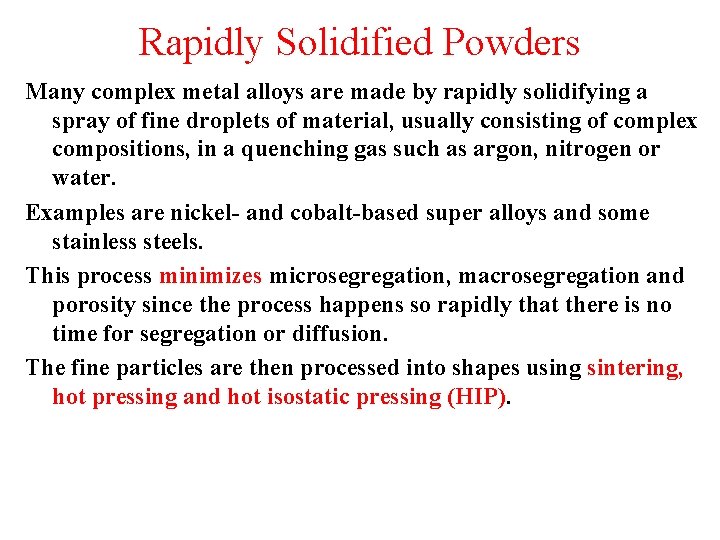 Rapidly Solidified Powders

Many complex metal alloys are made by rapidly solidifying a spray of fine droplets of material, usually consisting of complex compositions, in a quenching gas such as argon, nitrogen or water.

Examples are nickel- and cobalt-based super alloys and some stainless steels.

This process minimizes microsegregation, macrosegregation and porosity since the process happens so rapidly that there is no time for segregation or diffusion.

The fine particles are then processed into shapes using sintering, hot pressing and hot isostatic pressing (HIP).